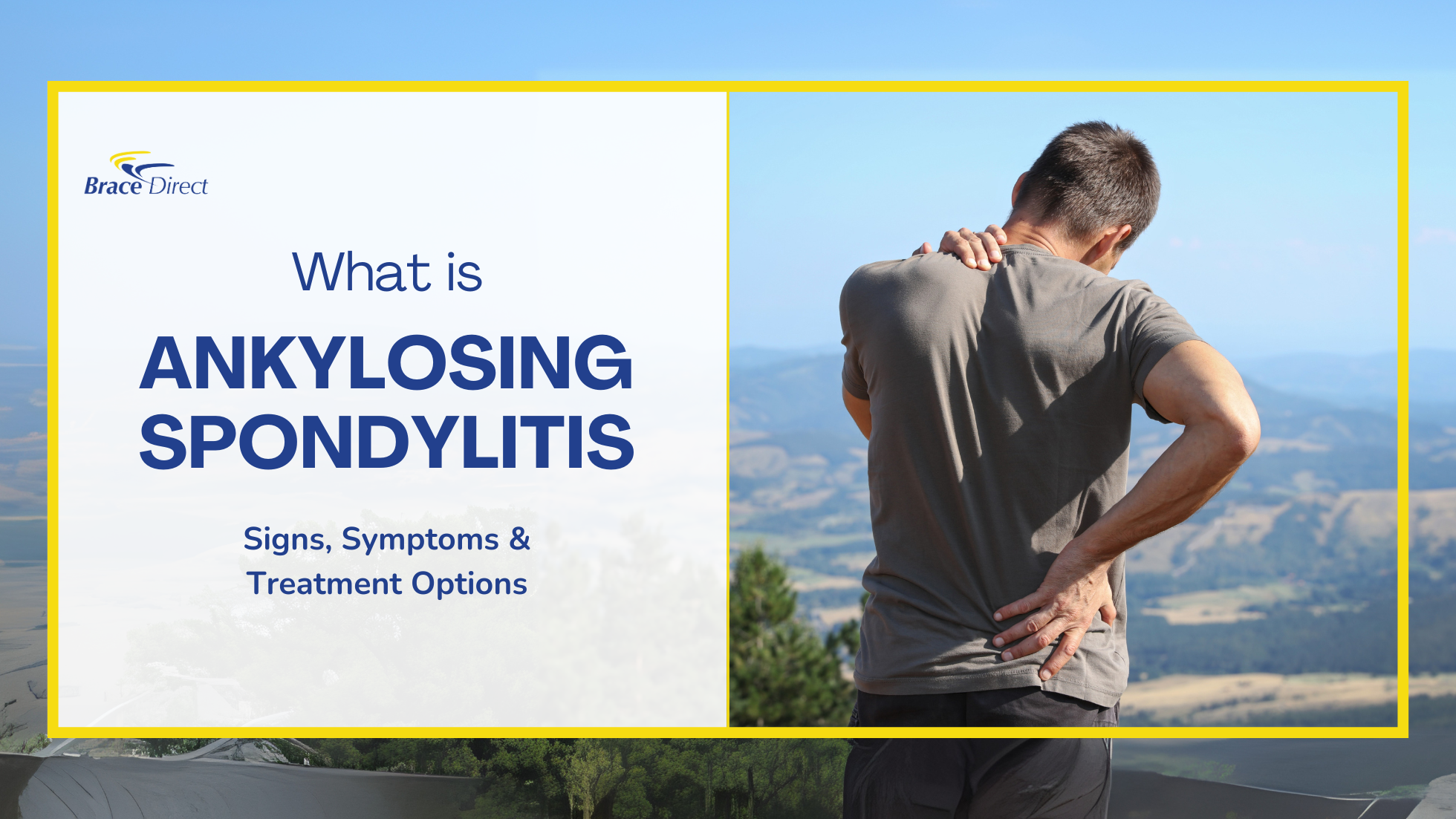 Brace Direct

What is

ANKYLOSING SPONDYLITIS

Signs, Symptoms & Treatment Options